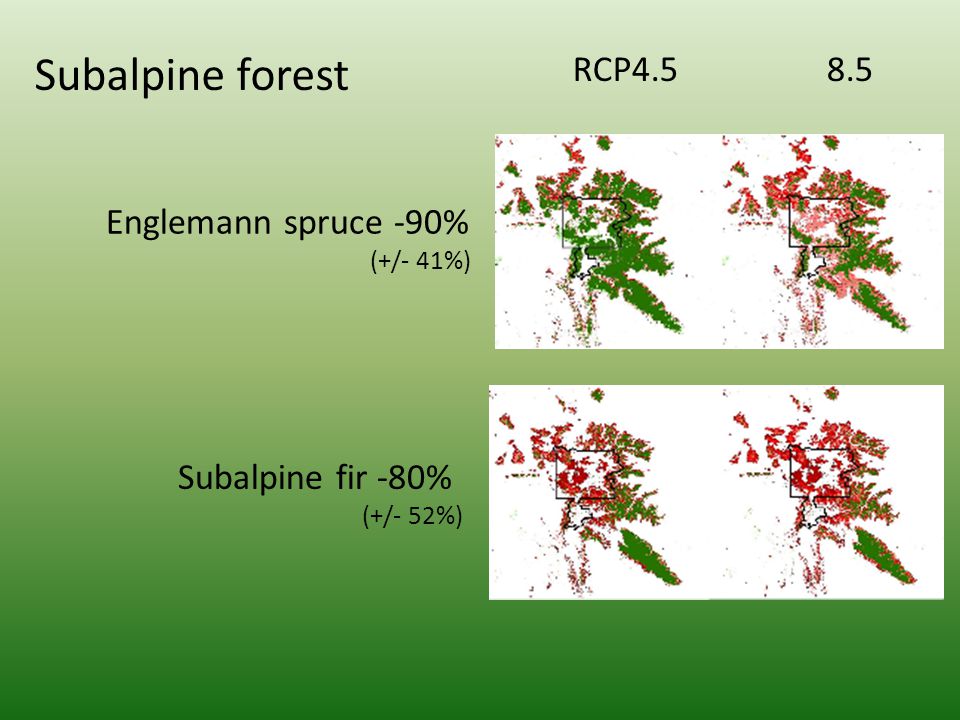 Subalpine forest

RCP4.5

8.5

Englemann spruce -90%
(+/- 41%)

Subalpine fir -80%
(+/- 52%)